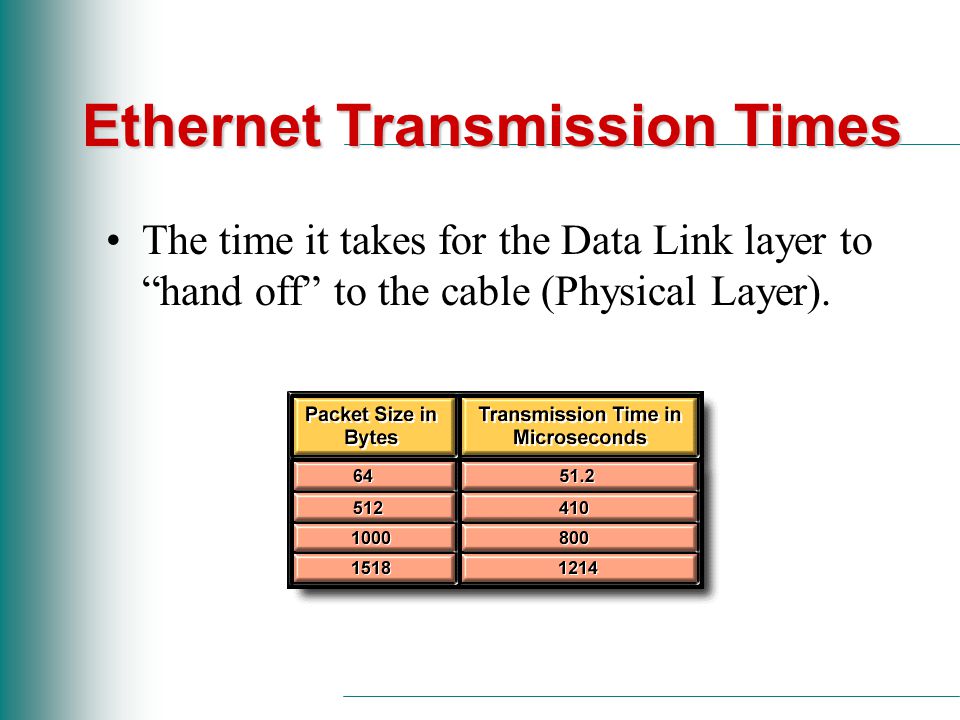 Ethernet Transmission Times

• The time it takes for the Data Link layer to “hand off” to the cable (Physical Layer).

| Packet Size in Bytes | Transmission Time in Microseconds |
|---|---|
| 64 | 51.2 |
| 512 | 410 |
| 1000 | 800 |
| 1518 | 1214 |